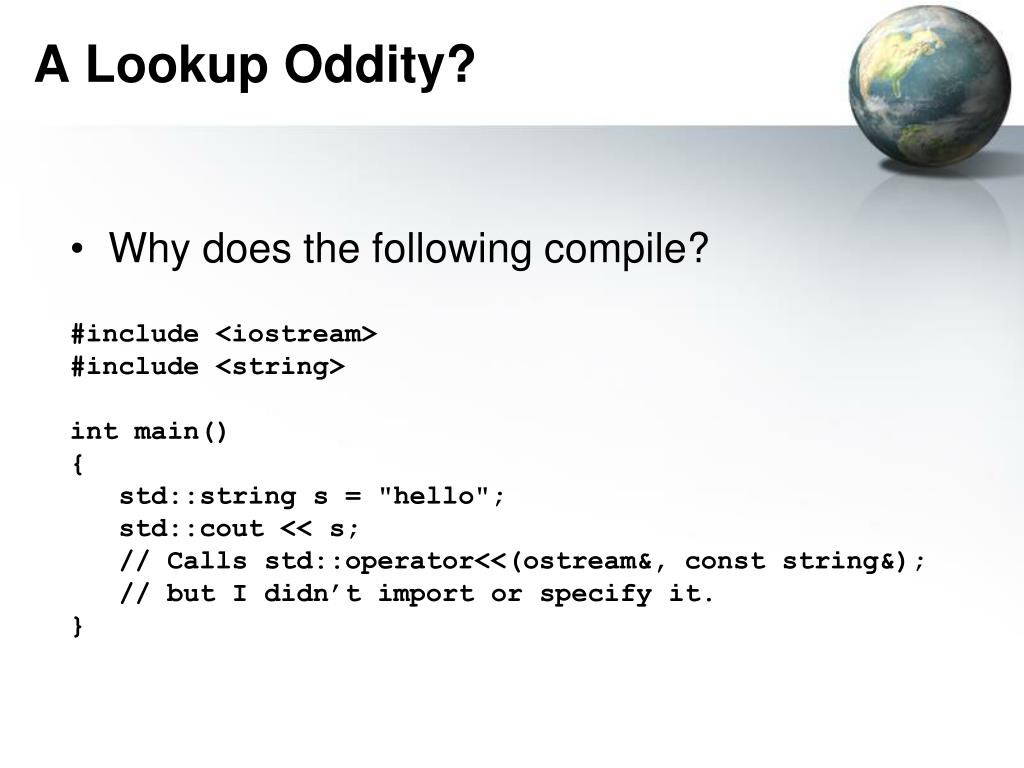 A Lookup Oddity?

• Why does the following compile?

#include <iostream>
#include <string>

int main()
{
   std::string s = "hello";
   std::cout << s;
   // Calls std::operator<<(ostream&, const string&);
   // but I didn’t import or specify it.
}